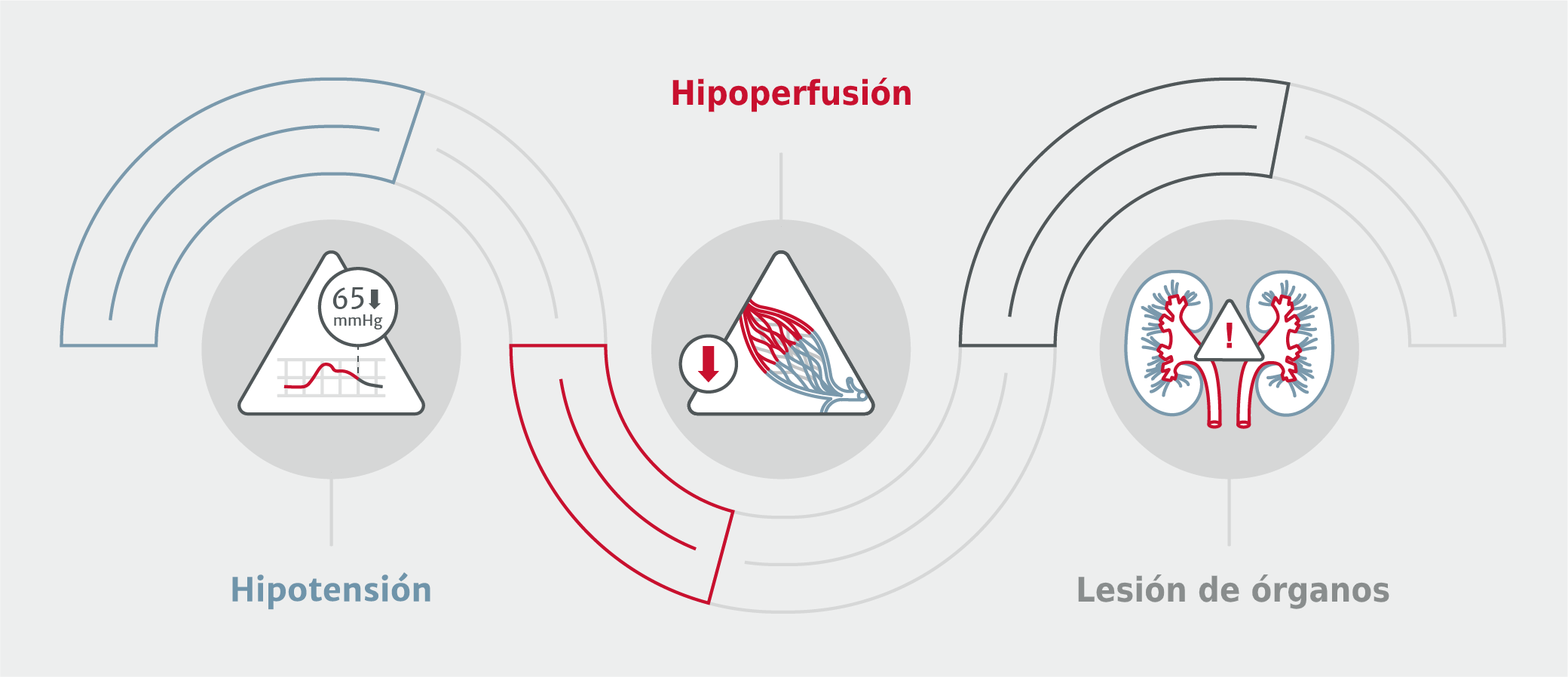 Hipoperfusión

65
mmHg

!

Hipotensión

Lesión de órganos